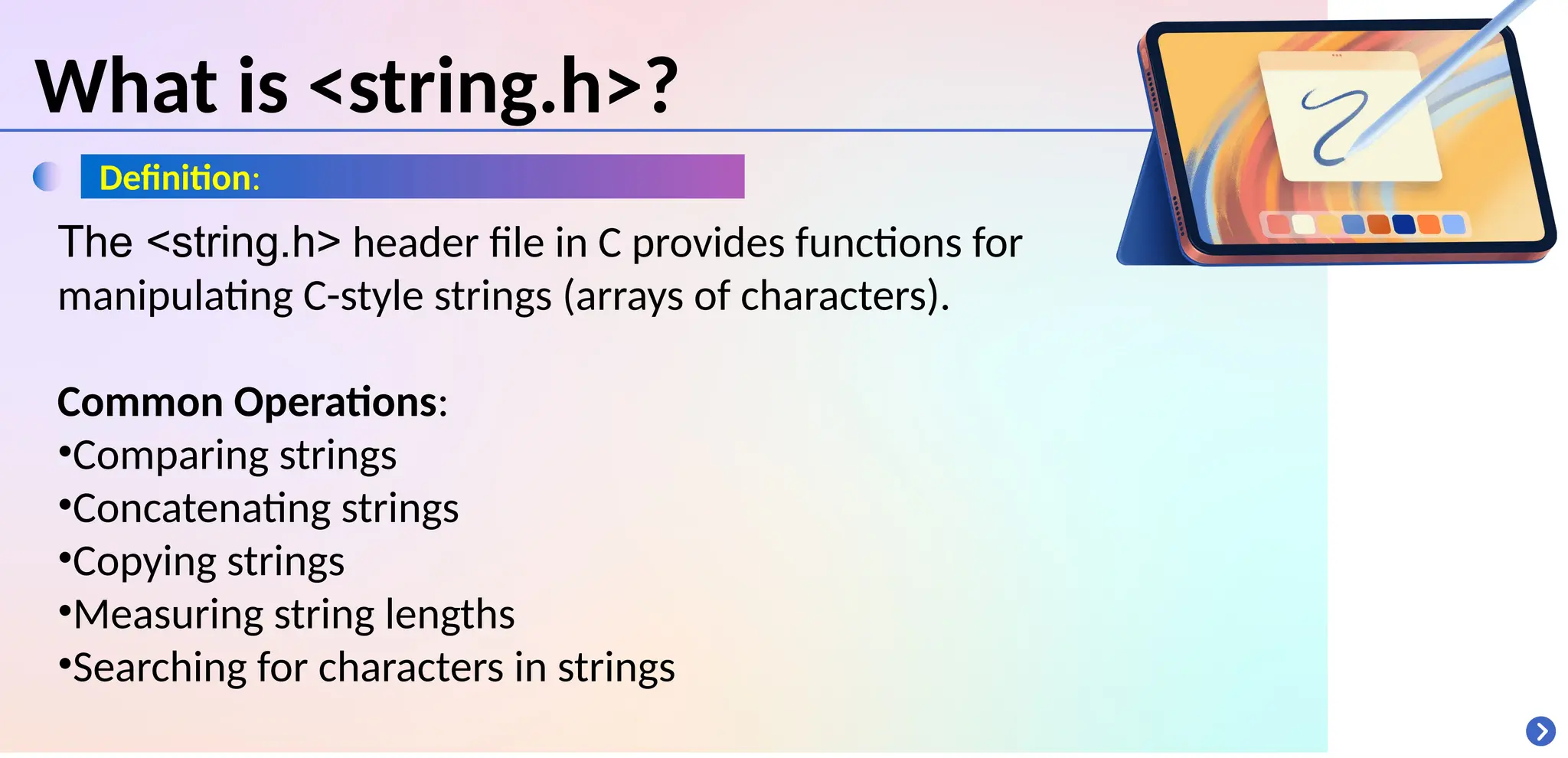 What is <string.h>?

Definition:

The <string.h> header file in C provides functions for manipulating C-style strings (arrays of characters).

Common Operations:
•Comparing strings
•Concatenating strings
•Copying strings
•Measuring string lengths
•Searching for characters in strings